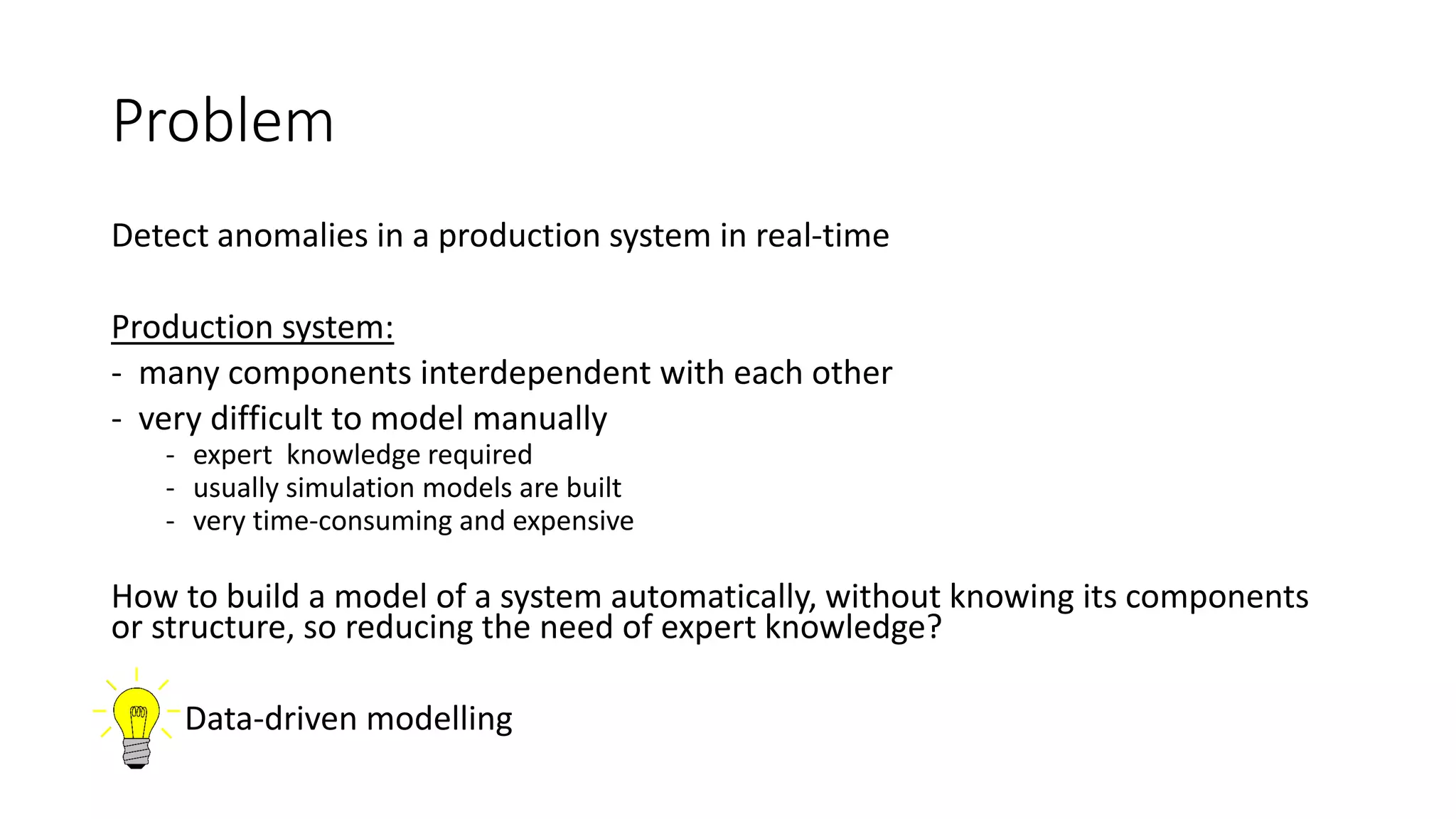 Problem

Detect anomalies in a production system in real-time

Production system:
- many components interdependent with each other
- very difficult to model manually
  - expert knowledge required
  - usually simulation models are built
  - very time-consuming and expensive

How to build a model of a system automatically, without knowing its components or structure, so reducing the need of expert knowledge?

Data-driven modelling